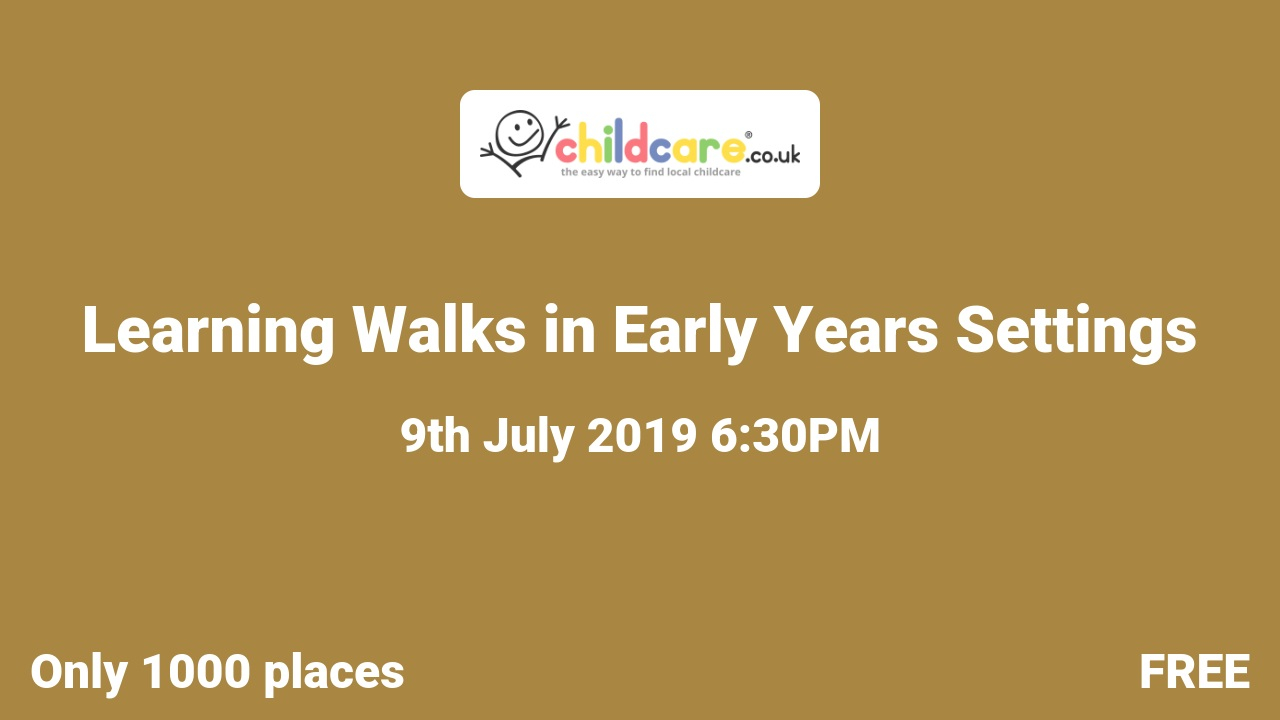 childcare®.co.uk
the easy way to find local childcare

Learning Walks in Early Years Settings

9th July 2019 6:30PM

Only 1000 places

FREE